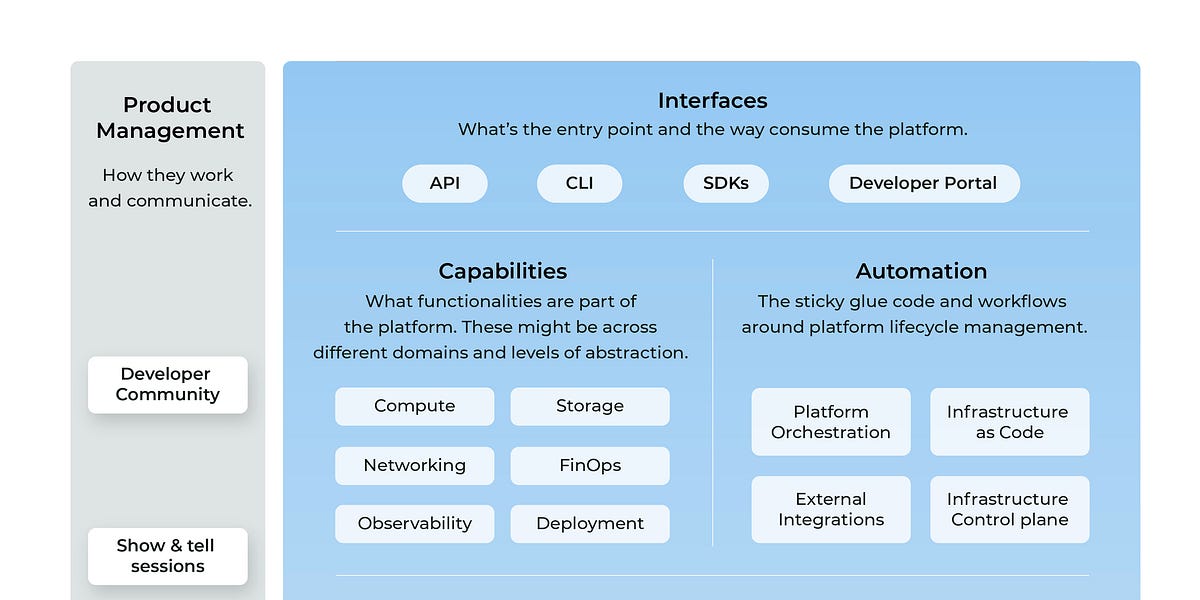 Product Management

How they work and communicate.

Developer Community

Show & tell sessions

Interfaces

What's the entry point and the way consume the platform.

API

CLI

SDKs

Developer Portal

Capabilities

What functionalities are part of the platform. These might be across different domains and levels of abstraction.

Compute

Storage

Networking

FinOps

Observability

Deployment

Automation

The sticky glue code and workflows around platform lifecycle management.

Platform Orchestration

Infrastructure as Code

External Integrations

Infrastructure Control plane